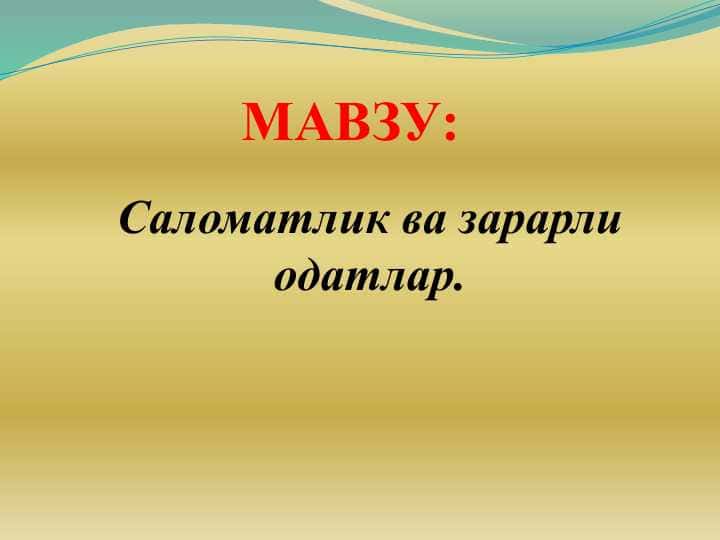 МАВЗУ:

Саломатлик ва зарарли одатлар.